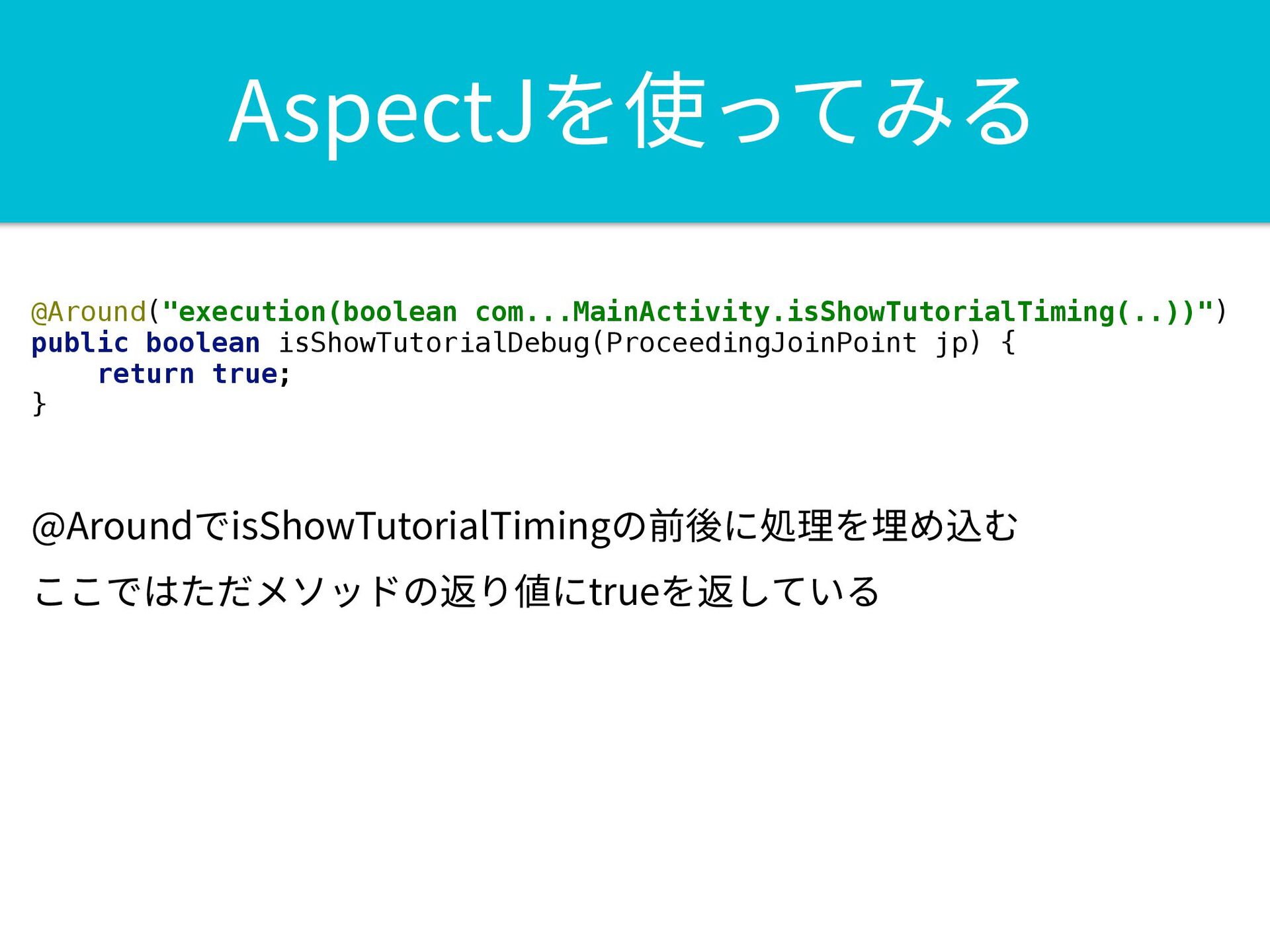 AspectJを使ってみる

@Around("execution(boolean com...MainActivity.isShowTutorialTiming(..))")
public boolean isShowTutorialDebug(ProceedingJoinPoint jp) {
    return true;
}

@AroundでisShowTutorialTimingの前後に処理を埋め込む

ここではただメソッドの返り値にtrueを返している